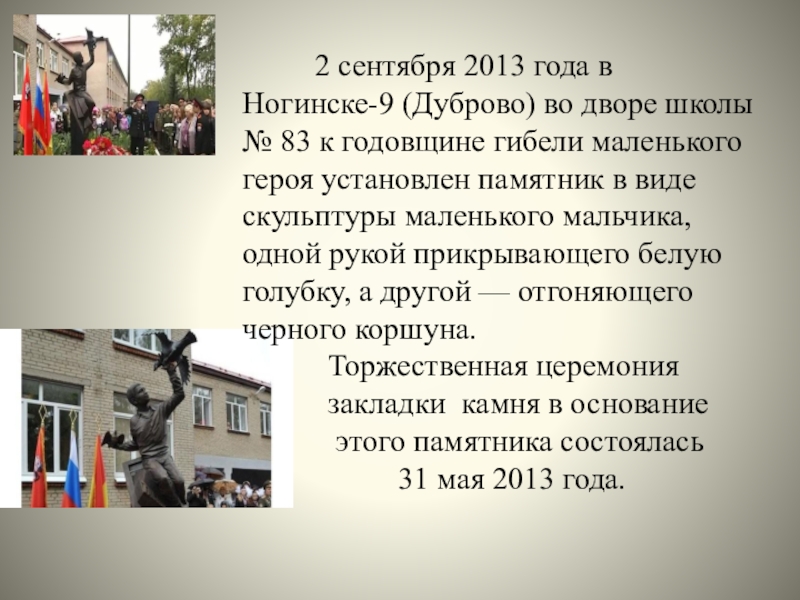 2 сентября 2013 года в Ногинске-9 (Дуброво) во дворе школы № 83 к годовщине гибели маленького героя установлен памятник в виде скульптуры маленького мальчика, одной рукой прикрывающего белую голубку, а другой — отгоняющего черного коршуна.

Торжественная церемония закладки камня в основание этого памятника состоялась 31 мая 2013 года.